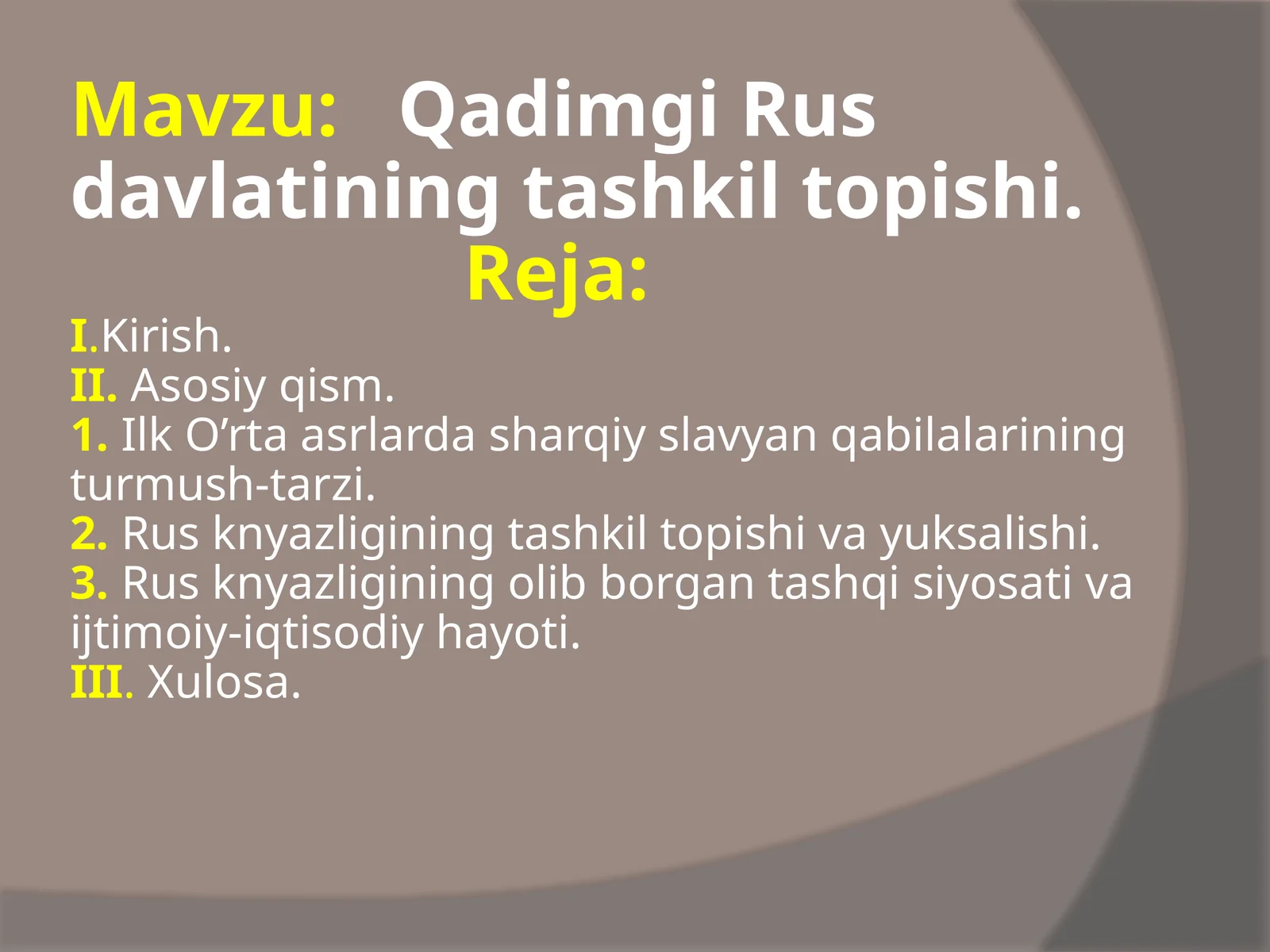 Mavzu: Qadimgi Rus davlatining tashkil topishi.

Reja:

I.Kirish.
II. Asosiy qism.
1. Ilk O’rta asrlarda sharqiy slavyan qabilalarining turmush-tarzi.
2. Rus knyazligining tashkil topishi va yuksalishi.
3. Rus knyazligining olib borgan tashqi siyosati va ijtimoiy-iqtisodiy hayoti.
III. Xulosa.